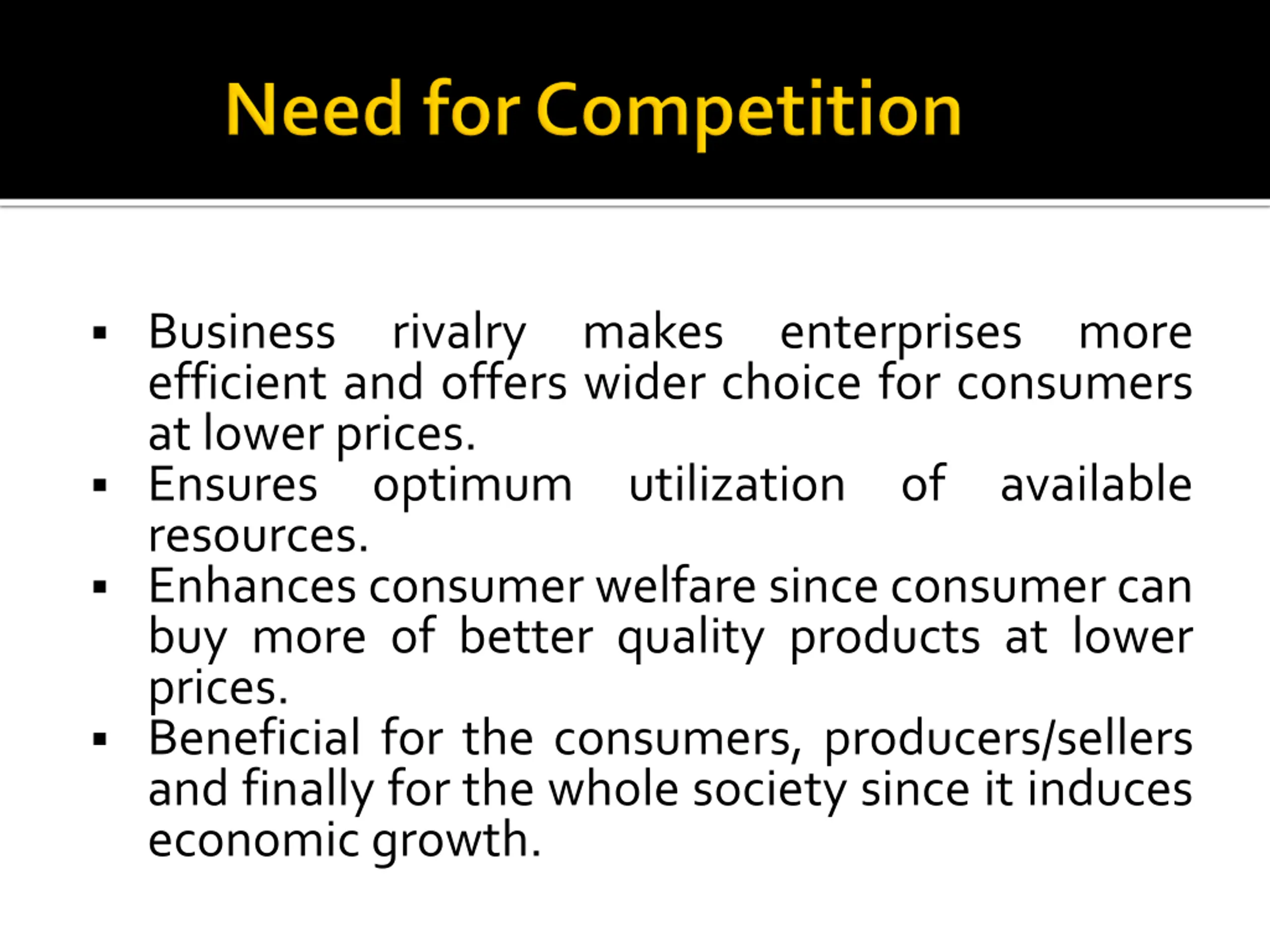 Need for Competition

▪ Business rivalry makes enterprises more efficient and offers wider choice for consumers at lower prices.
▪ Ensures optimum utilization of available resources.
▪ Enhances consumer welfare since consumer can buy more of better quality products at lower prices.
▪ Beneficial for the consumers, producers/sellers and finally for the whole society since it induces economic growth.